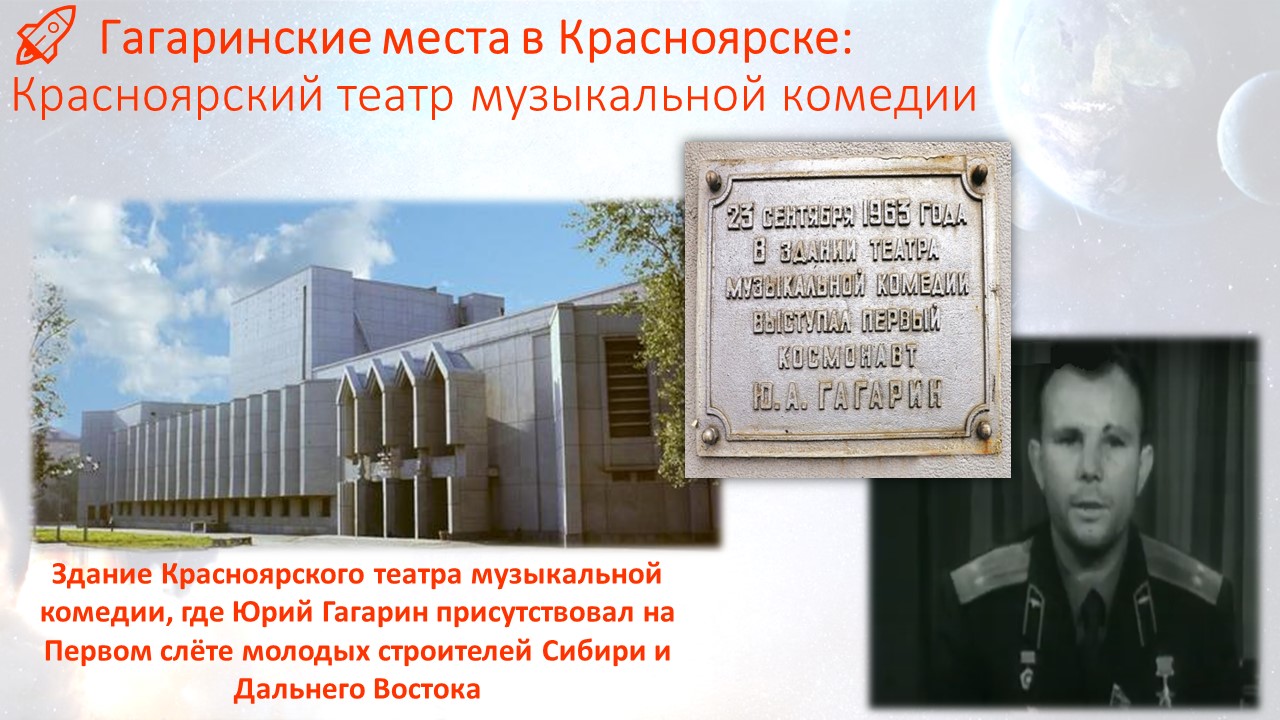 Гагаринские места в Красноярске:
Красноярский театр музыкальной комедии

23 СЕНТЯБРЯ 1963 ГОДА В ЗДАНИИ ТЕАТРА МУЗЫКАЛЬНОЙ КОМЕДИИ ВЫСТУПАЛ ПЕРВЫЙ КОСМОНАВТ Ю. А. ГАГАРИН

Здание Красноярского театра музыкальной комедии, где Юрий Гагарин присутствовал на Первом слёте молодых строителей Сибири и Дальнего Востока